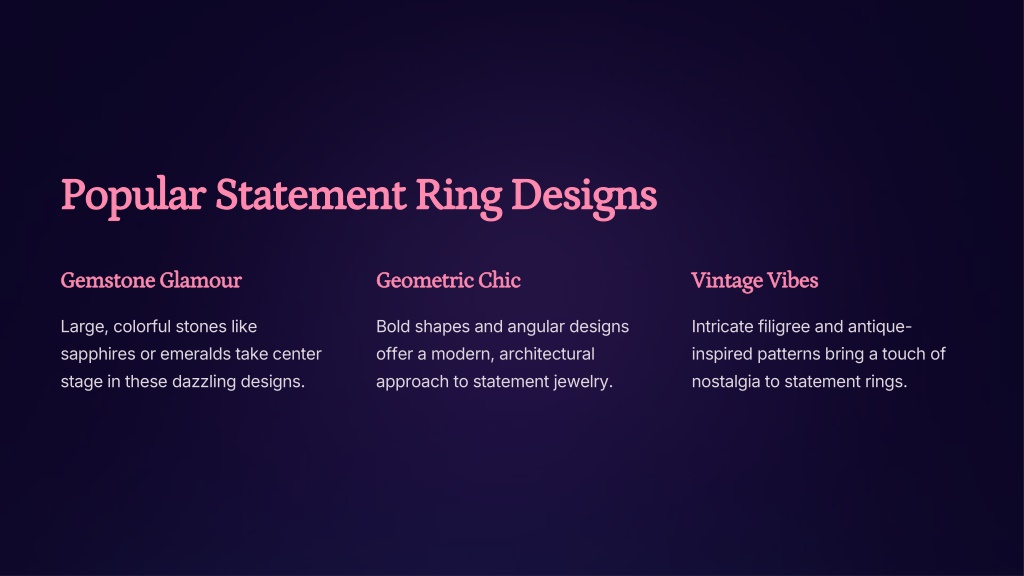 Popular Statement Ring Designs

Gemstone Glamour

Large, colorful stones like sapphires or emeralds take center stage in these dazzling designs.

Geometric Chic

Bold shapes and angular designs offer a modern, architectural approach to statement jewelry.

Vintage Vibes

Intricate filigree and antique-inspired patterns bring a touch of nostalgia to statement rings.